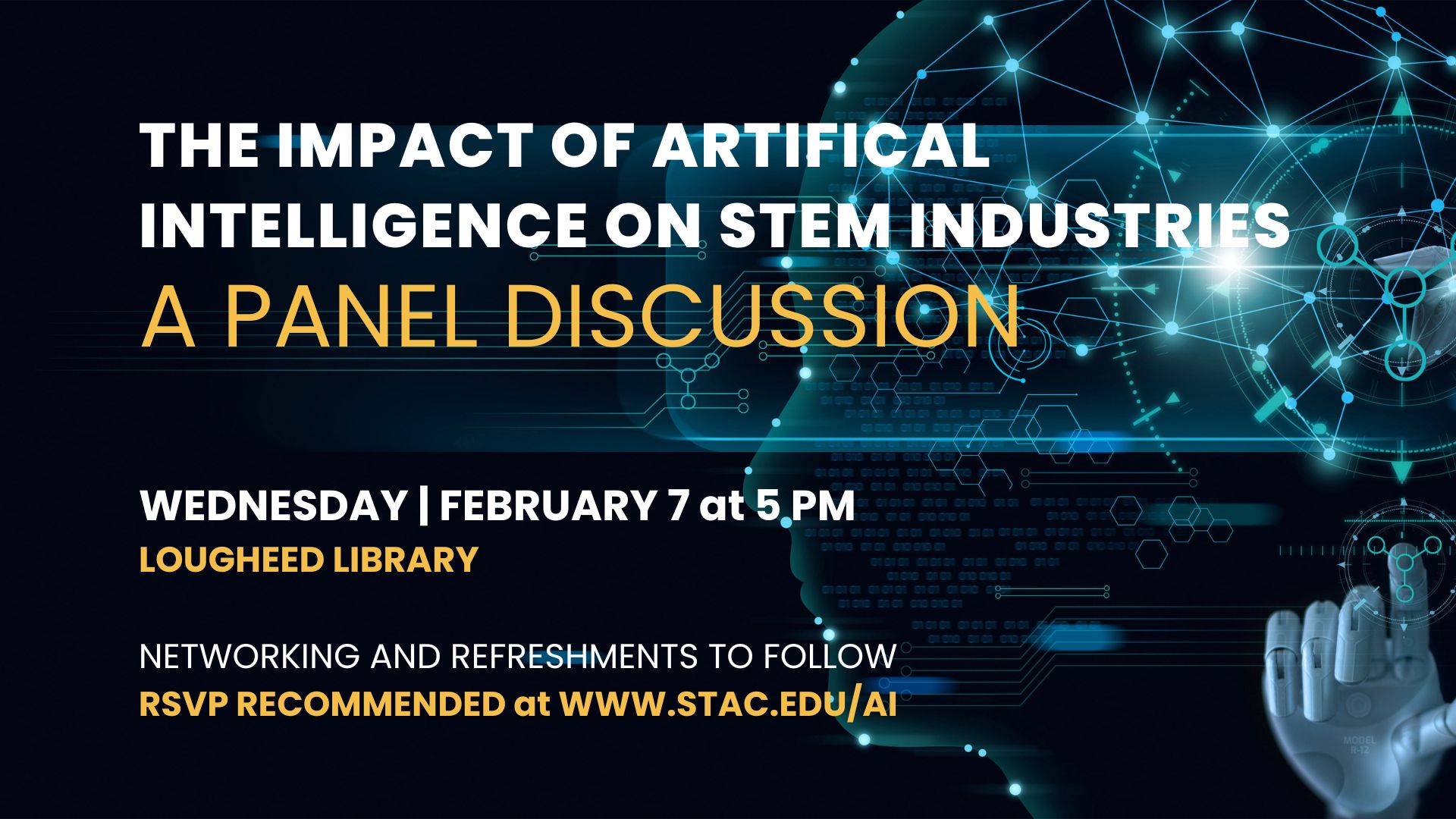 THE IMPACT OF ARTIFICAL INTELLIGENCE ON STEM INDUSTRIES
A PANEL DISCUSSION

WEDNESDAY | FEBRUARY 7 at 5 PM
LOUGHEED LIBRARY

NETWORKING AND REFRESHMENTS TO FOLLOW
RSVP RECOMMENDED at WWW.STAC.EDU/AI

MODEL R-12